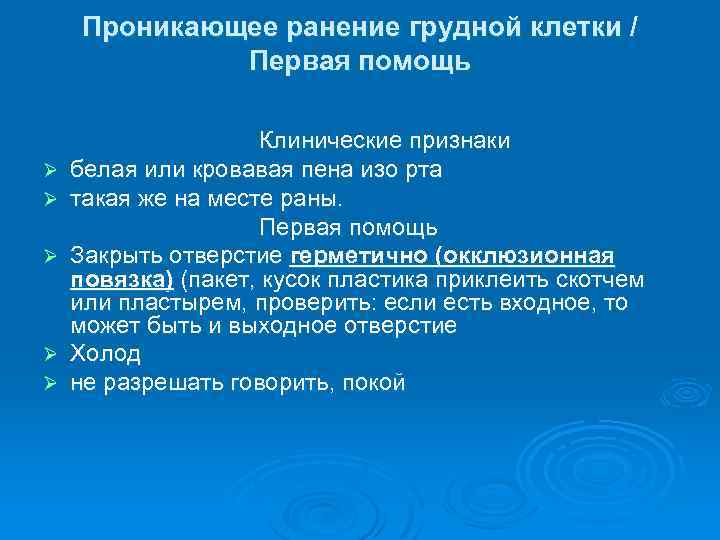 Проникающее ранение грудной клетки / Первая помощь

Клинические признаки

➢ белая или кровавая пена изо рта
➢ такая же на месте раны.

Первая помощь

➢ Закрыть отверстие герметично (окклюзионная повязка) (пакет, кусок пластика приклеить скотчем или пластырем, проверить: если есть входное, то может быть и выходное отверстие
➢ Холод
➢ не разрешать говорить, покой